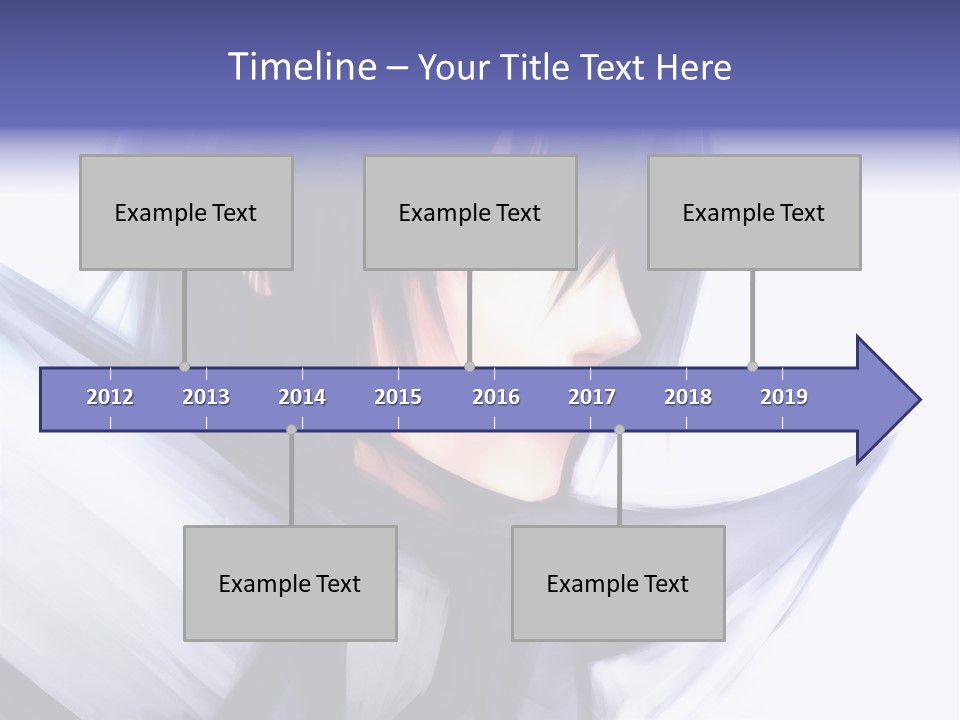 Timeline – Your Title Text Here

Example Text

Example Text

Example Text

2012 2013 2014 2015 2016 2017 2018 2019

Example Text

Example Text